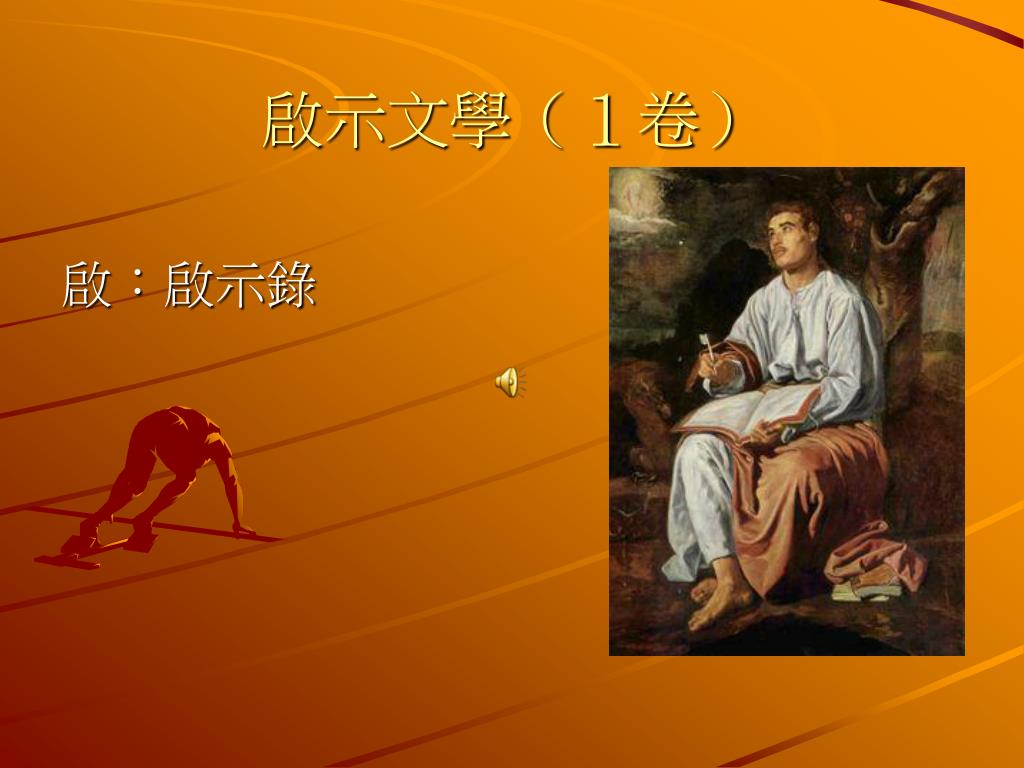 啟示文學（１卷）

啟：啟示錄